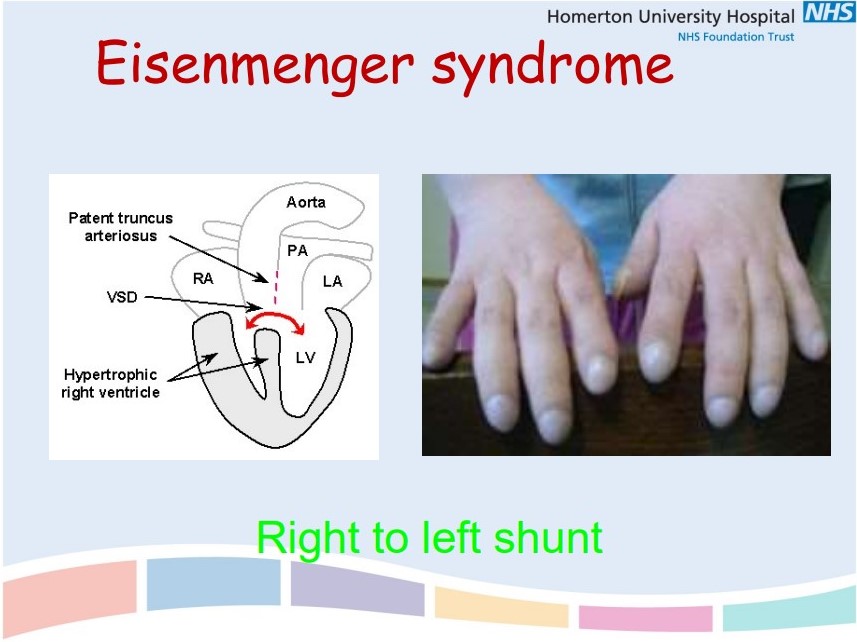 Homerton University Hospital NHS
NHS Foundation Trust

Eisenmenger syndrome

Aorta
Patent truncus arteriosus
PA
RA
LA
VSD
LV
Hypertrophic right ventricle

Right to left shunt